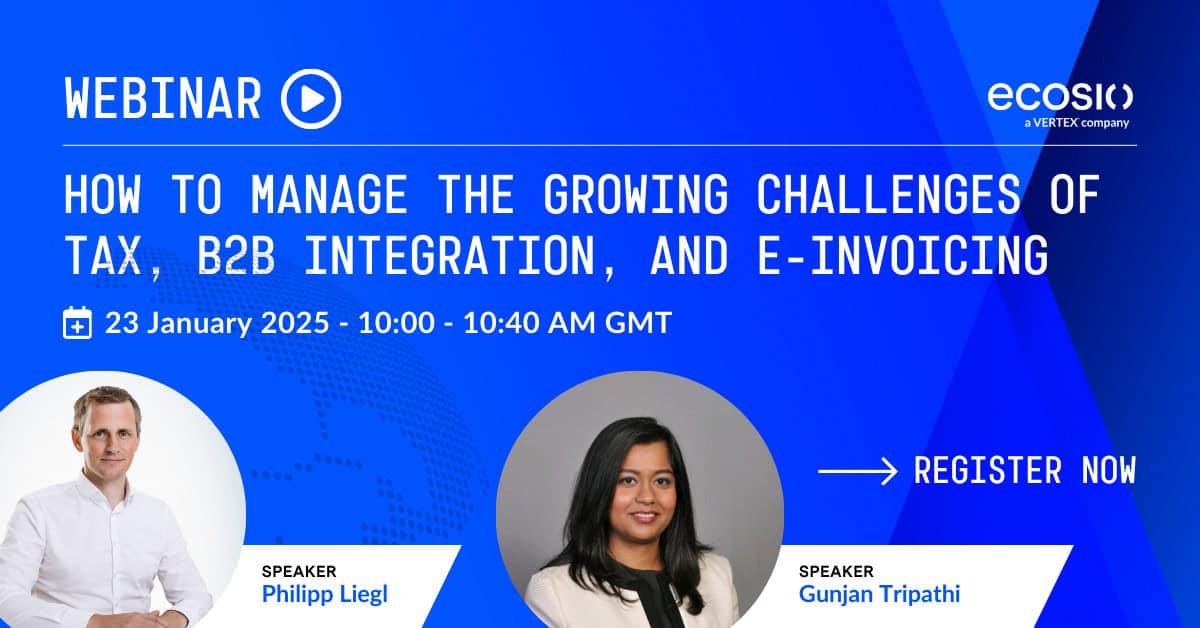 WEBINAR

ecosio
a VERTEX company

HOW TO MANAGE THE GROWING CHALLENGES OF TAX, B2B INTEGRATION, AND E-INVOICING

23 January 2025 - 10:00 - 10:40 AM GMT

REGISTER NOW

SPEAKER
Philipp Liegl

SPEAKER
Gunjan Tripathi